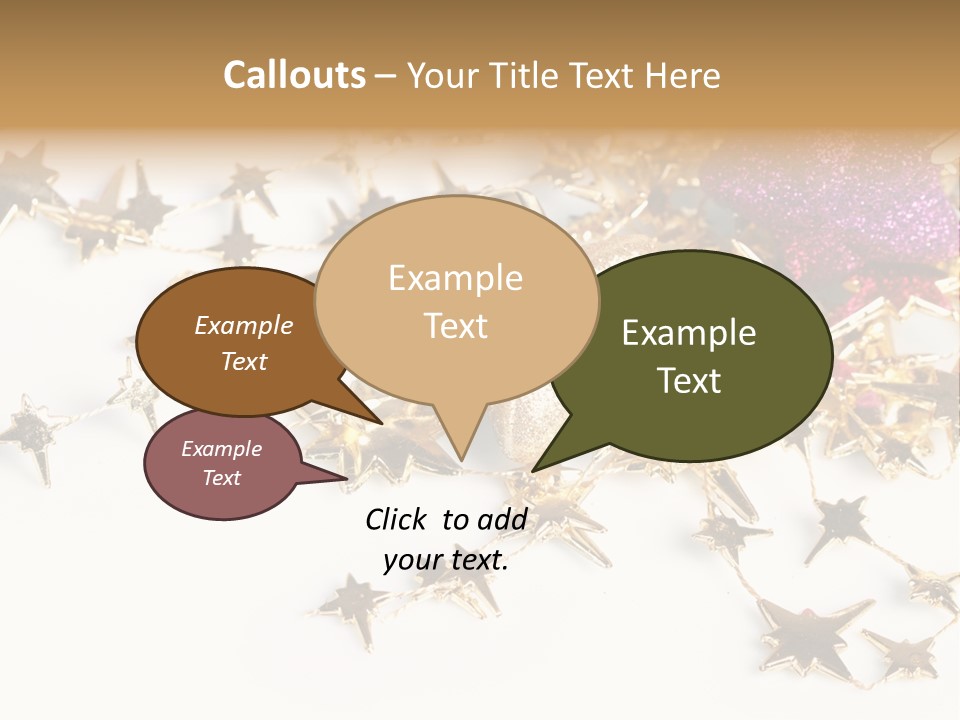 Callouts – Your Title Text Here

Example Text

Example Text

Example Text

Example Text

Click to add your text.